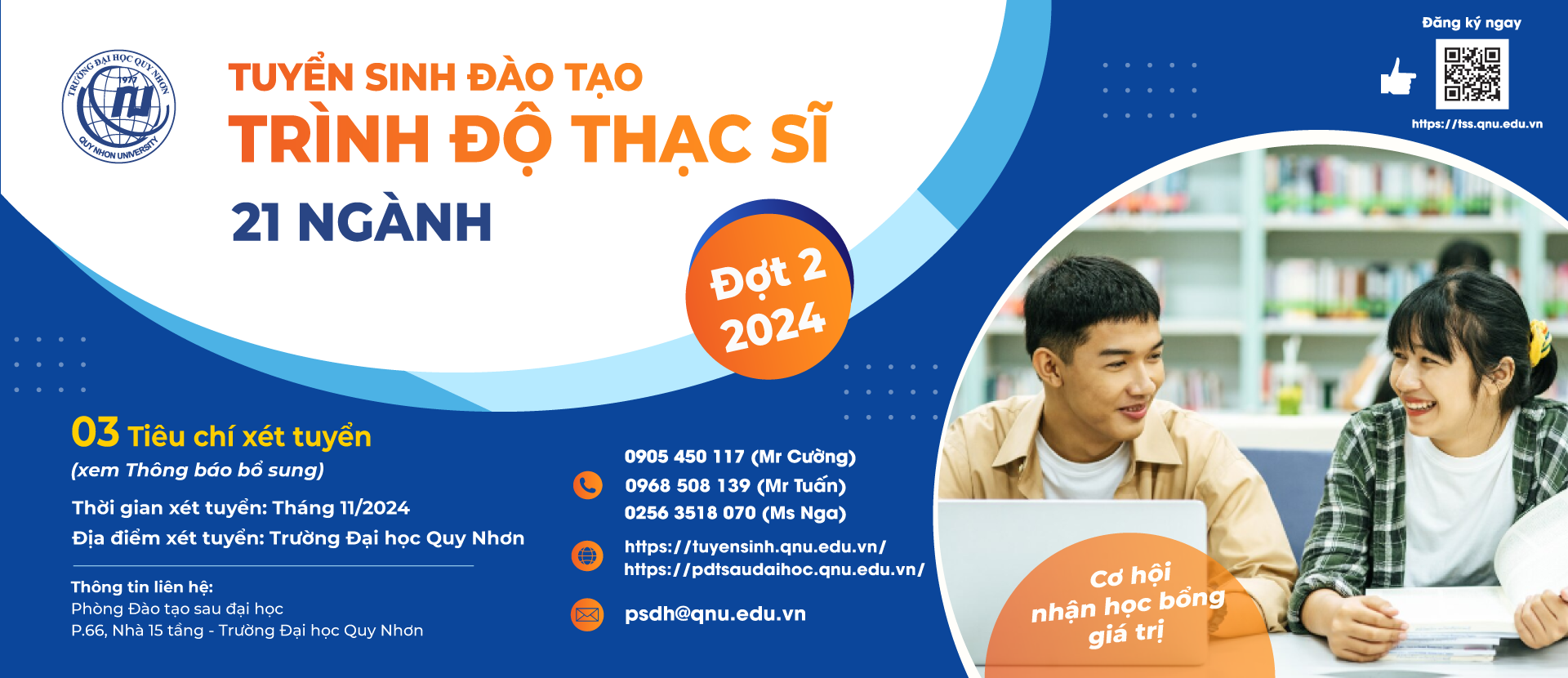 TRƯỜNG ĐẠI HỌC QUY NHƠN
1977
QUY NHON UNIVERSITY

TUYỂN SINH ĐÀO TẠO
TRÌNH ĐỘ THẠC SĨ
21 NGÀNH

Đợt 2
2024

Đăng ký ngay
https://tss.qnu.edu.vn

03 Tiêu chí xét tuyển
(xem Thông báo bổ sung)

Thời gian xét tuyển: Tháng 11/2024
Địa điểm xét tuyển: Trường Đại học Quy Nhơn

Thông tin liên hệ:
Phòng Đào tạo sau đại học
P.66, Nhà 15 tầng - Trường Đại học Quy Nhơn

0905 450 117 (Mr Cường)
0968 508 139 (Mr Tuấn)
0256 3518 070 (Ms Nga)

https://tuyensinh.qnu.edu.vn/
https://pdtsaudaihoc.qnu.edu.vn/

psdh@qnu.edu.vn

Cơ hội
nhận học bổng
giá trị